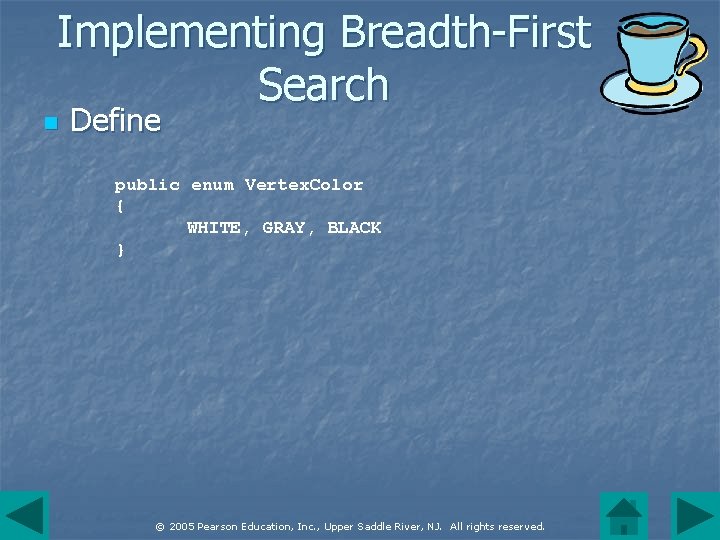 Implementing Breadth-First Search

Define

public enum VertexColor
{
WHITE, GRAY, BLACK
}

© 2005 Pearson Education, Inc., Upper Saddle River, NJ. All rights reserved.